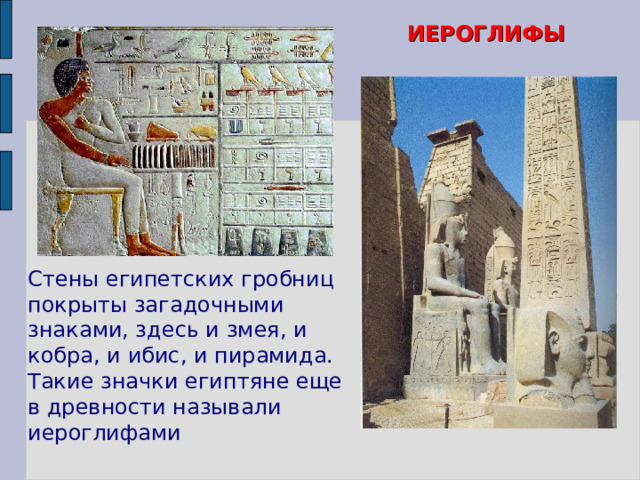 ИЕРОГЛИФЫ

Стены египетских гробниц покрыты загадочными знаками, здесь и змея, и кобра, и ибис, и пирамида. Такие значки египтяне еще в древности называли иероглифами